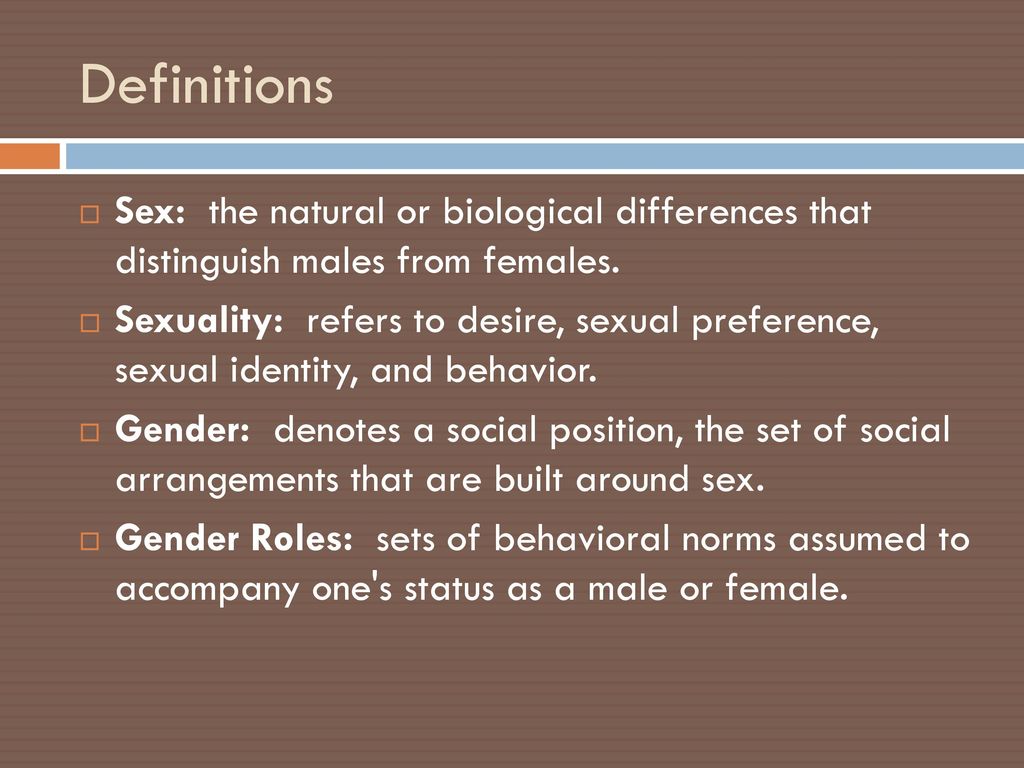 Definitions

Sex: the natural or biological differences that distinguish males from females.

Sexuality: refers to desire, sexual preference, sexual identity, and behavior.

Gender: denotes a social position, the set of social arrangements that are built around sex.

Gender Roles: sets of behavioral norms assumed to accompany one's status as a male or female.